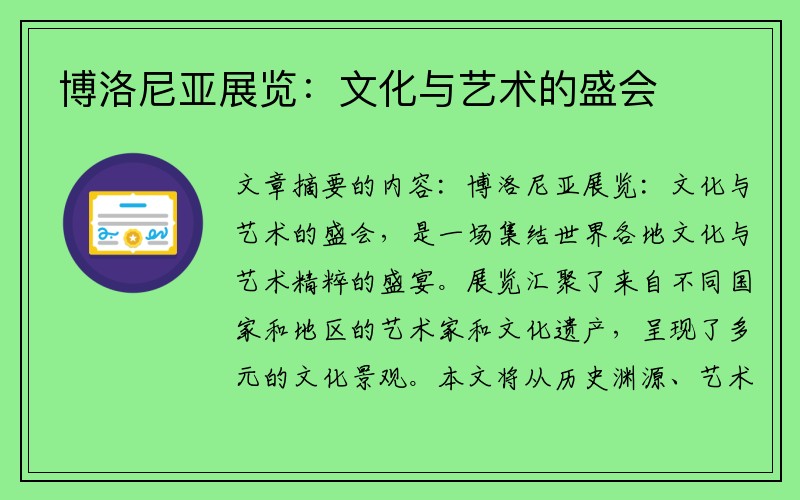 博洛尼亚展览：文化与艺术的盛会

文章摘要的内容：博洛尼亚展览：文化与艺术的盛会，是一场集结世界各地文化与艺术精粹的盛宴。展览汇聚了来自不同国家和地区的艺术家和文化遗产，呈现了多元的文化景观。本文将从历史渊源、艺术